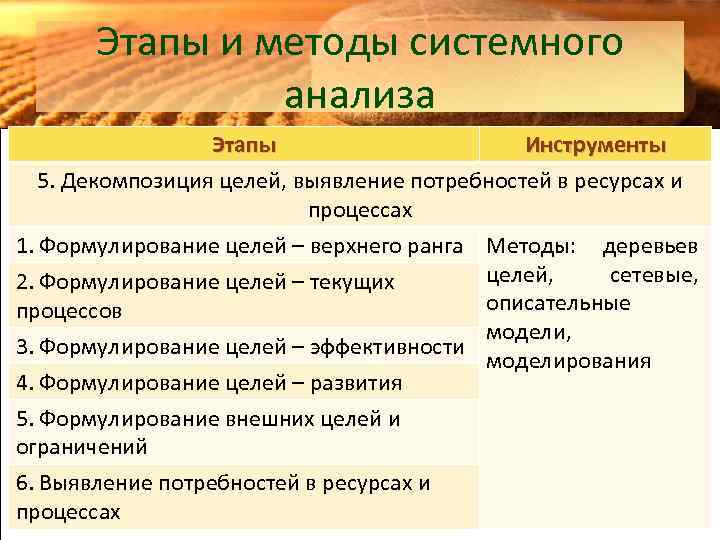 Этапы и методы системного анализа

| Этапы | Инструменты |
|---|---|
| 5. Декомпозиция целей, выявление потребностей в ресурсах и процессах | |
| 1. Формулирование целей – верхнего ранга | Методы: деревьев целей, сетевые, описательные модели, моделирования |
| 2. Формулирование целей – текущих процессов | |
| 3. Формулирование целей – эффективности | |
| 4. Формулирование целей – развития | |
| 5. Формулирование внешних целей и ограничений | |
| 6. Выявление потребностей в ресурсах и процессах | |